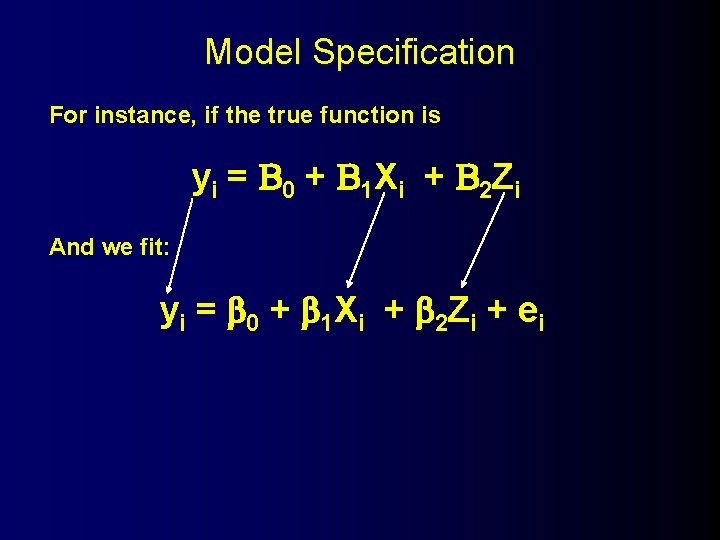 Model Specification

For instance, if the true function is

$y_i = B_0 + B_1X_i + B_2Z_i$

And we fit:

$y_i = \beta_0 + \beta_1X_i + \beta_2Z_i + e_i$